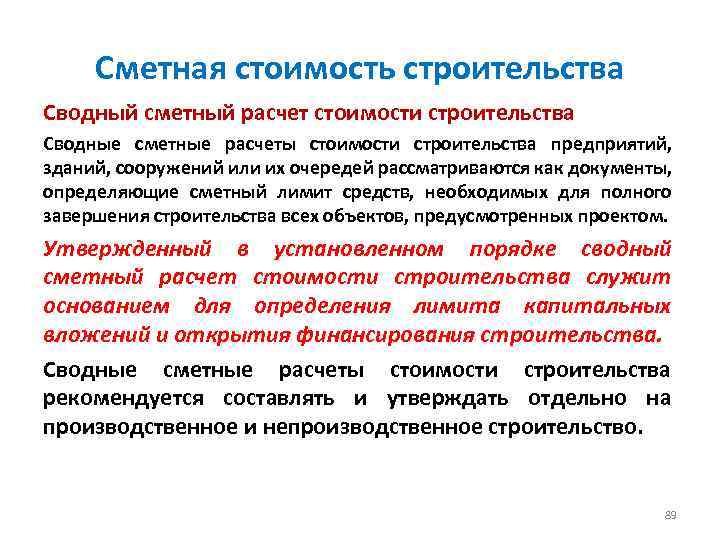 Сметная стоимость строительства

Сводный сметный расчет стоимости строительства

Сводные сметные расчеты стоимости строительства предприятий, зданий, сооружений или их очередей рассматриваются как документы, определяющие сметный лимит средств, необходимых для полного завершения строительства всех объектов, предусмотренных проектом.

Утвержденный в установленном порядке сводный сметный расчет стоимости строительства служит основанием для определения лимита капитальных вложений и открытия финансирования строительства.

Сводные сметные расчеты стоимости строительства рекомендуется составлять и утверждать отдельно на производственное и непроизводственное строительство.

89